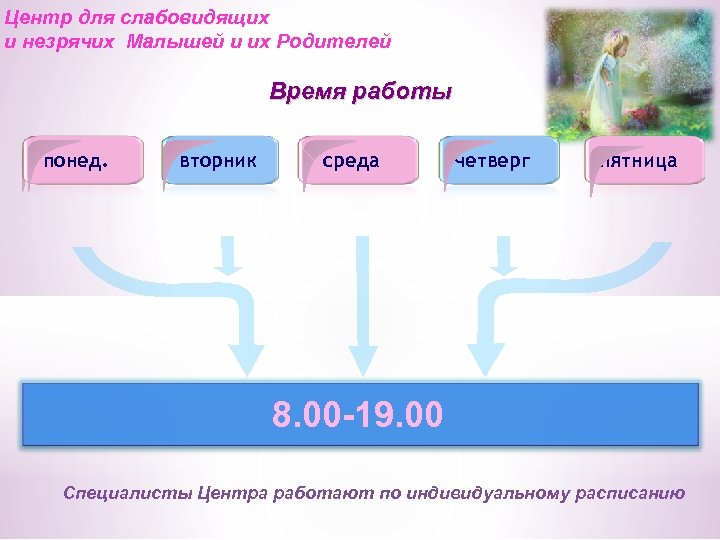 Центр для слабовидящих
и незрячих Малышей и их Родителей

Время работы

понед.

вторник

среда

четверг

пятница

8.00-19.00

Специалисты Центра работают по индивидуальному расписанию